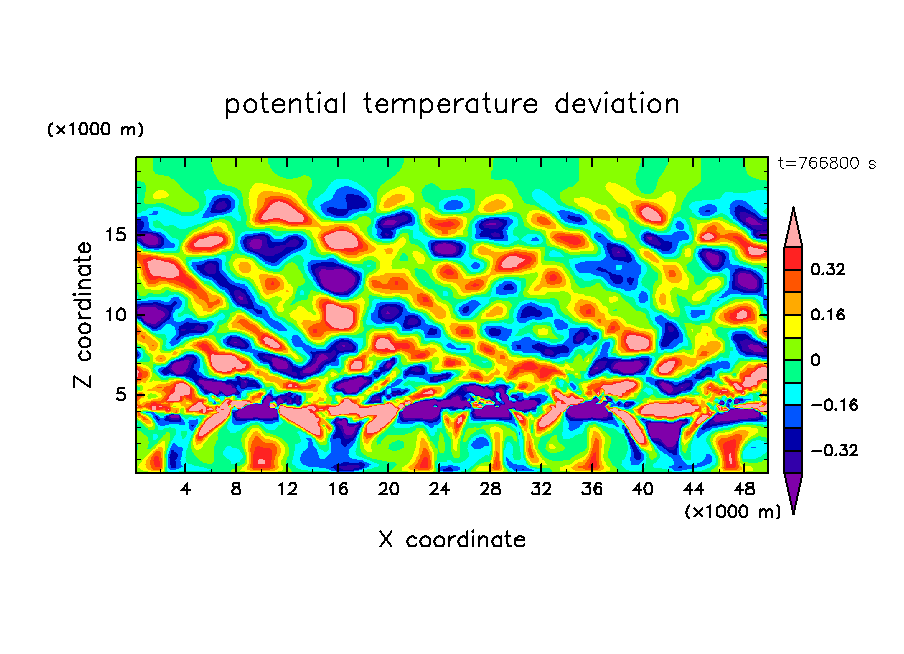 potential temperature deviation

(×1000 m)

t=766800 s

Z coordinate

15
10
5

0.32
0.16
0
−0.16
−0.32

4 8 12 16 20 24 28 32 36 40 44 48

(×1000 m)

X coordinate